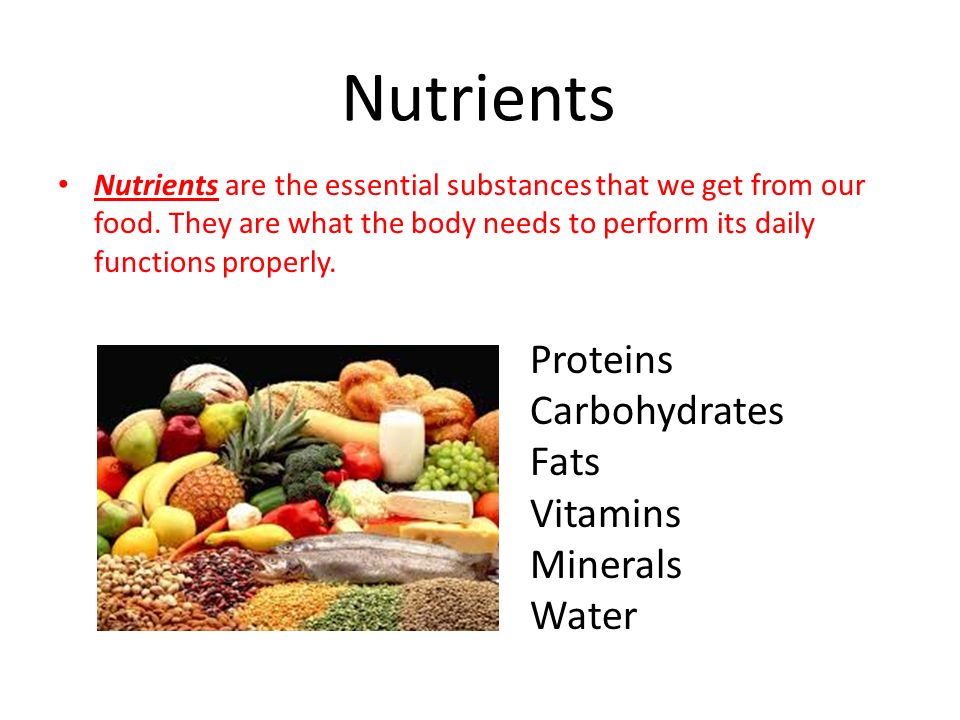 Nutrients

• Nutrients are the essential substances that we get from our food. They are what the body needs to perform its daily functions properly.

Proteins
Carbohydrates
Fats
Vitamins
Minerals
Water